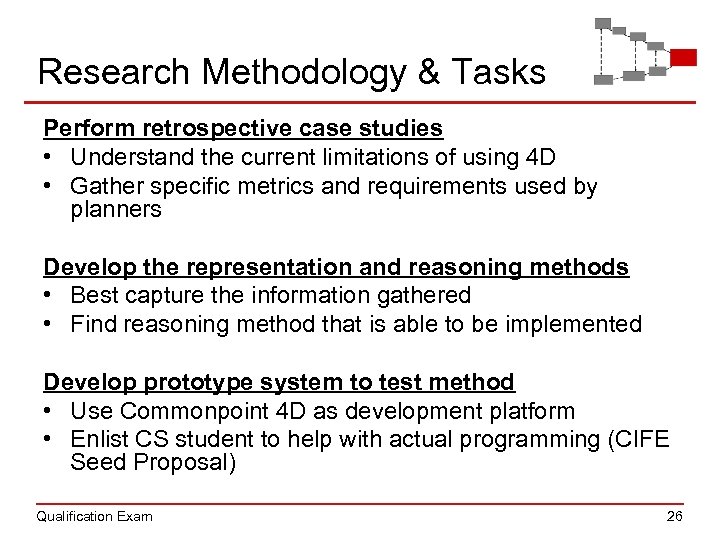 Research Methodology & Tasks

Perform retrospective case studies
• Understand the current limitations of using 4D
• Gather specific metrics and requirements used by planners

Develop the representation and reasoning methods
• Best capture the information gathered
• Find reasoning method that is able to be implemented

Develop prototype system to test method
• Use Commonpoint 4D as development platform
• Enlist CS student to help with actual programming (CIFE Seed Proposal)

Qualification Exam

26